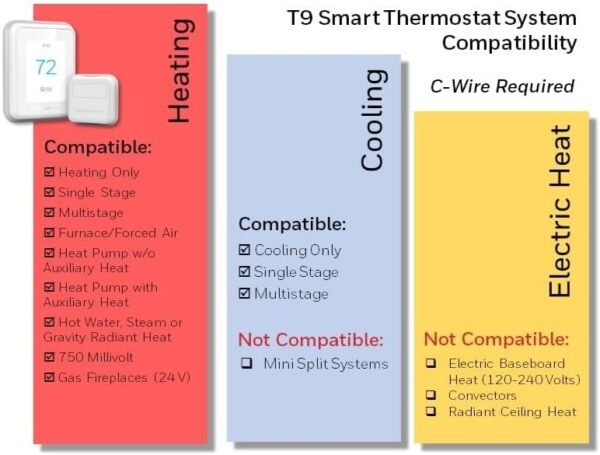 T9 Smart Thermostat System Compatibility

C-Wire Required

72

Heating

Compatible:

☑ Heating Only
☑ Single Stage
☑ Multistage
☑ Furnace/Forced Air
☑ Heat Pump w/o Auxiliary Heat
☑ Heat Pump with Auxiliary Heat
☑ Hot Water, Steam or Gravity Radiant Heat
☑ 750 Millivolt
☑ Gas Fireplaces (24V)

Cooling

Compatible:

☑ Cooling Only
☑ Single Stage
☑ Multistage

Not Compatible:

☐ Mini Split Systems

Electric Heat

Not Compatible:

☐ Electric Baseboard Heat (120-240 Volts)
☐ Convectors
☐ Radiant Ceiling Heat